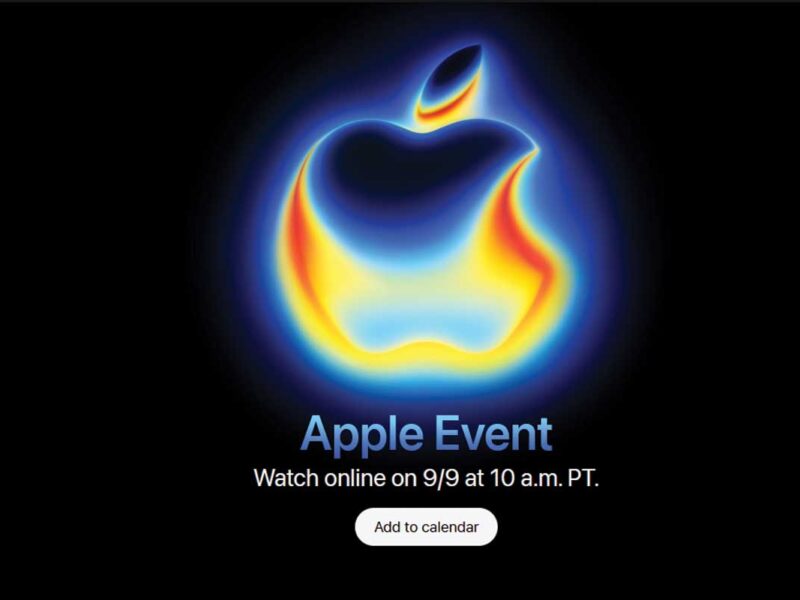 Apple Event
Watch online on 9/9 at 10 a.m. PT.

Add to calendar